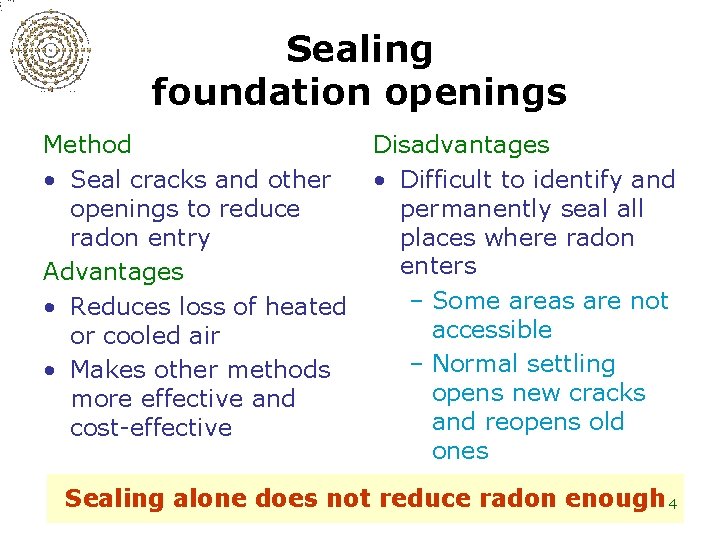 Sealing foundation openings

Method

• Seal cracks and other openings to reduce radon entry

Advantages

• Reduces loss of heated or cooled air

• Makes other methods more effective and cost-effective

Disadvantages

• Difficult to identify and permanently seal all places where radon enters

– Some areas are not accessible

– Normal settling opens new cracks and reopens old ones

Sealing alone does not reduce radon enough

4